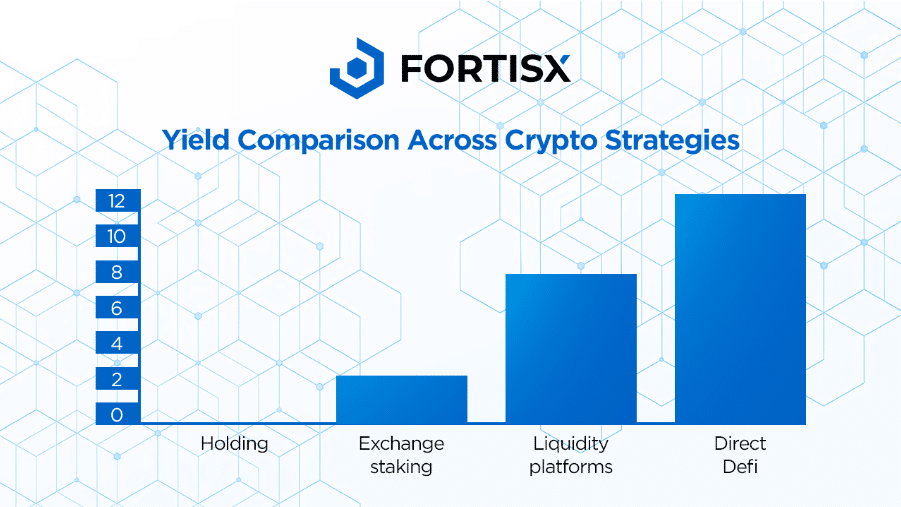 FORTISX

Yield Comparison Across Crypto Strategies

12
10
8
6
4
2
0

Holding
Exchange staking
Liquidity platforms
Direct Defi